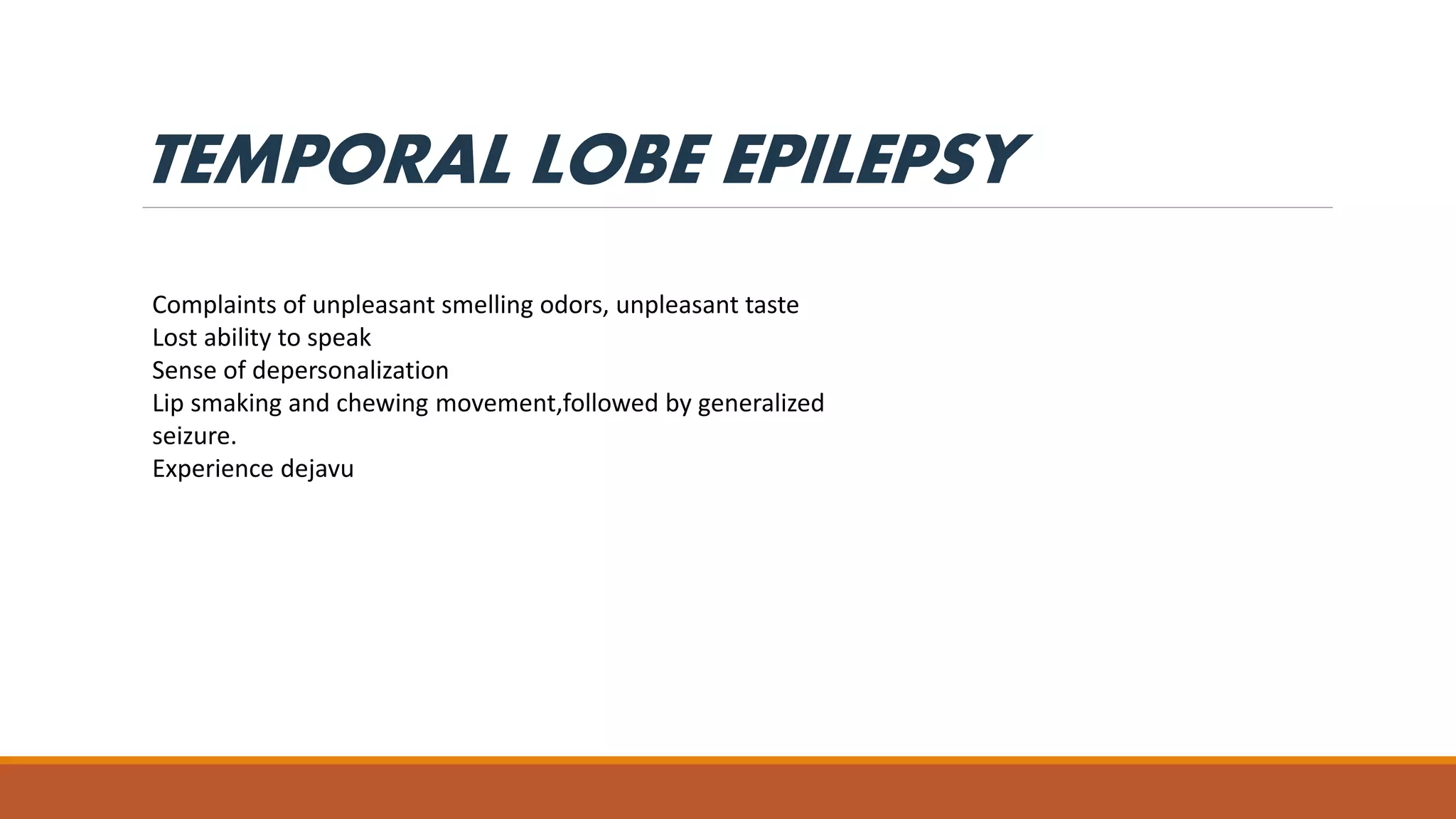 TEMPORAL LOBE EPILEPSY

Complaints of unpleasant smelling odors, unpleasant taste
Lost ability to speak
Sense of depersonalization
Lip smaking and chewing movement,followed by generalized seizure.
Experience dejavu